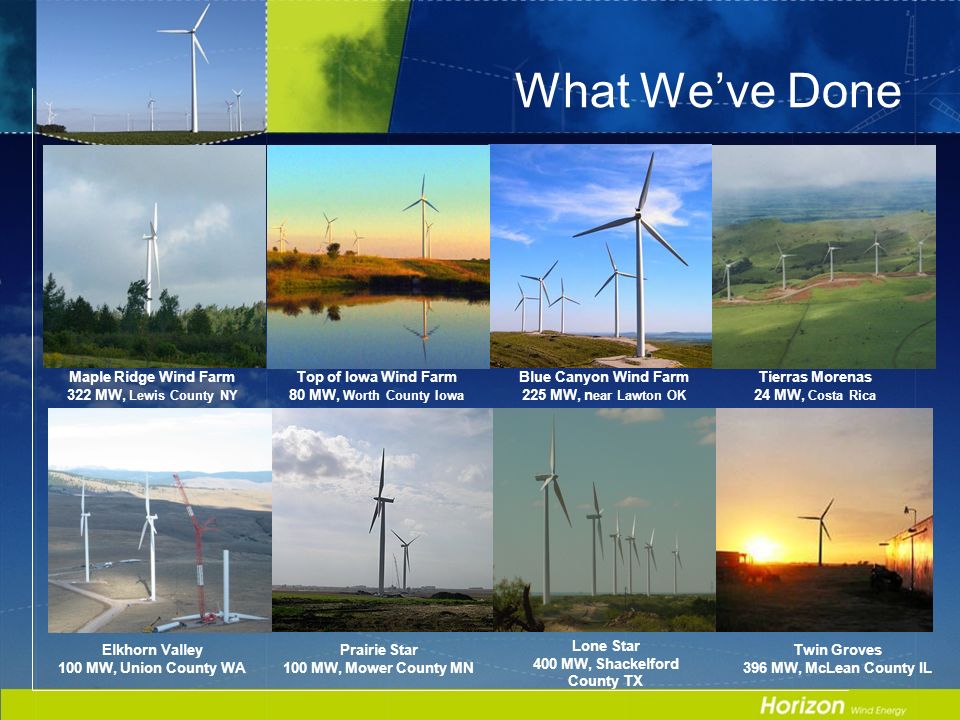 What We've Done

Maple Ridge Wind Farm
322 MW, Lewis County NY

Top of Iowa Wind Farm
80 MW, Worth County Iowa

Blue Canyon Wind Farm
225 MW, near Lawton OK

Tierras Morenas
24 MW, Costa Rica

Elkhorn Valley
100 MW, Union County WA

Prairie Star
100 MW, Mower County MN

Lone Star
400 MW, Shackelford County TX

Twin Groves
396 MW, McLean County IL

Horizon Wind Energy